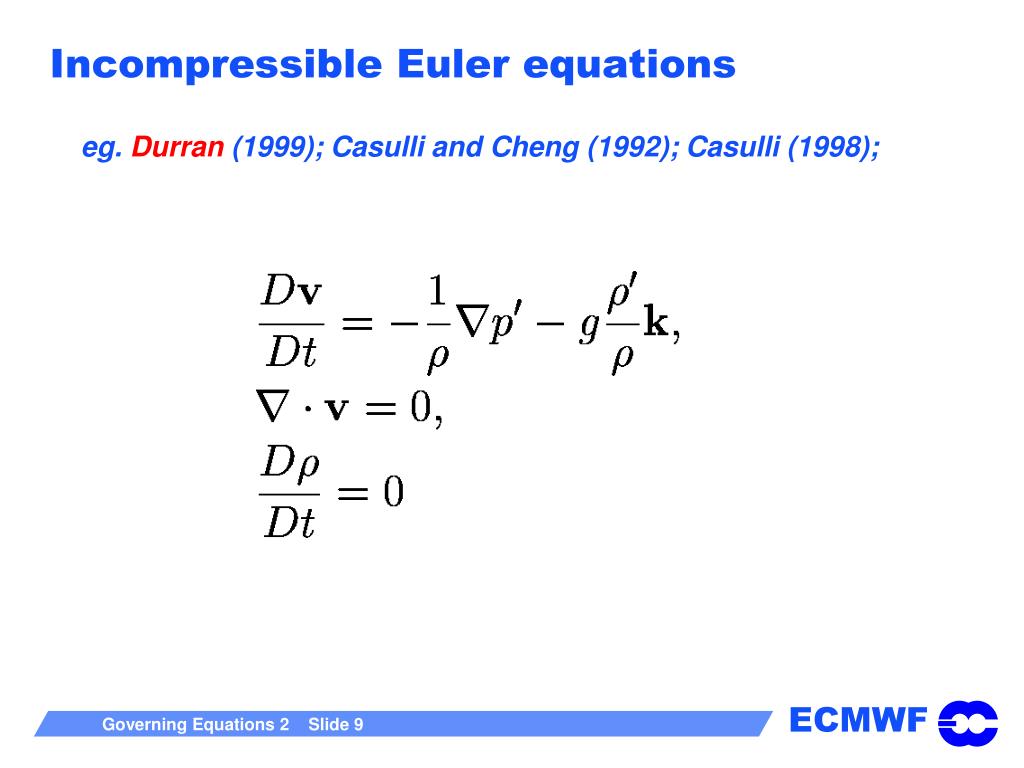 Incompressible Euler equations

eg. Durran (1999); Casulli and Cheng (1992); Casulli (1998);

$\frac{D\mathbf{v}}{Dt} = -\frac{1}{\rho}\nabla p' - g\frac{\rho'}{\rho}\mathbf{k},$

$\nabla \cdot \mathbf{v} = 0,$

$\frac{D\rho}{Dt} = 0$

Governing Equations 2 Slide 9

ECMWF